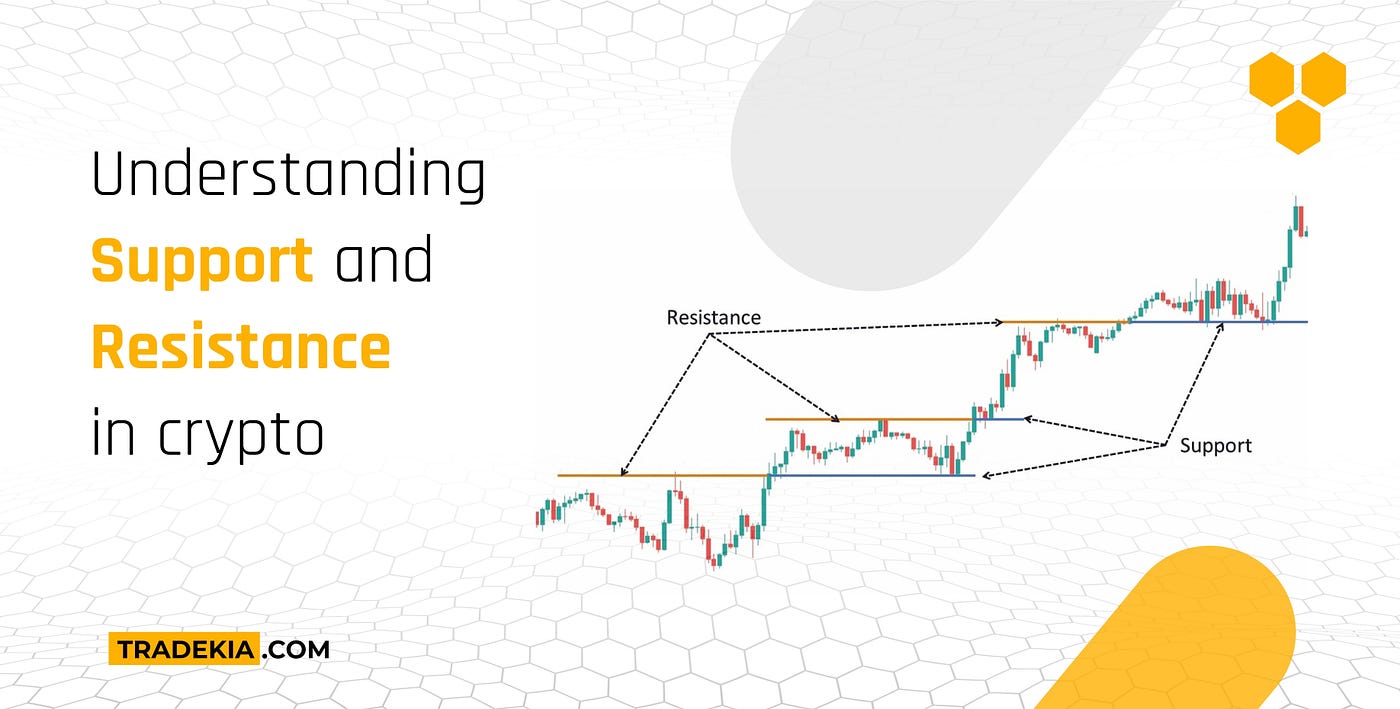 Understanding Support and Resistance in crypto

Resistance

Support

TRADEKIA.COM